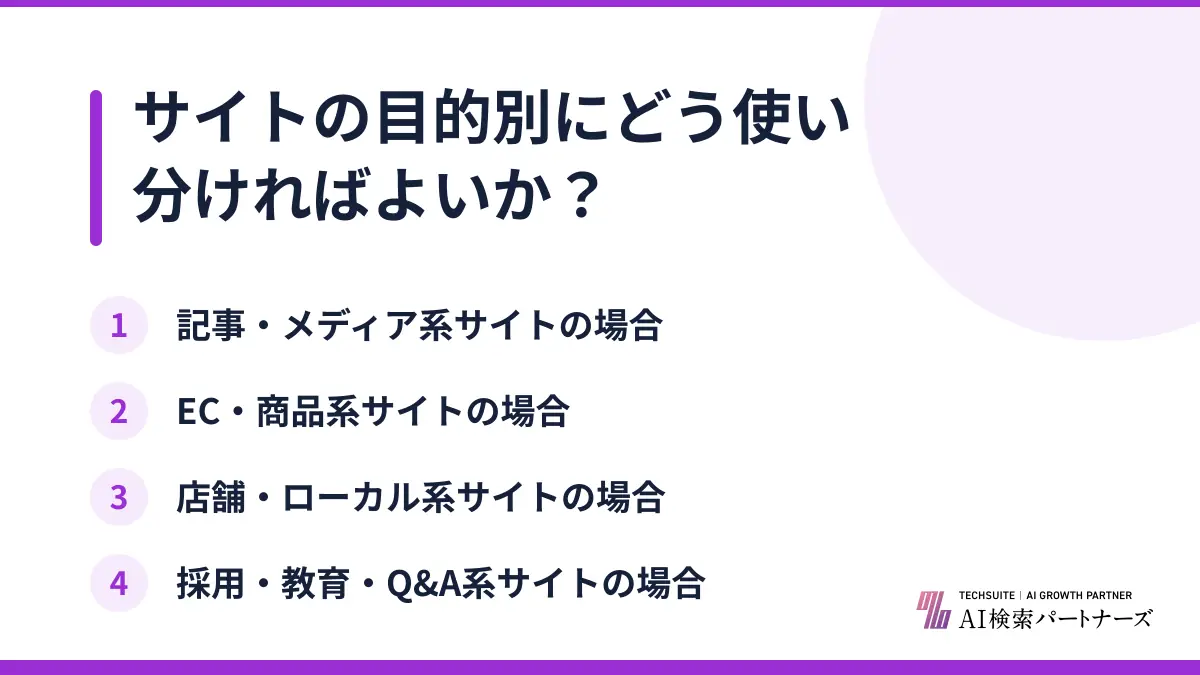 サイトの目的別にどう使い分ければよいか？

1 記事・メディア系サイトの場合

2 EC・商品系サイトの場合

3 店舗・ローカル系サイトの場合

4 採用・教育・Q&A系サイトの場合

TECHSUITE | AI GROWTH PARTNER
AI検索パートナーズ